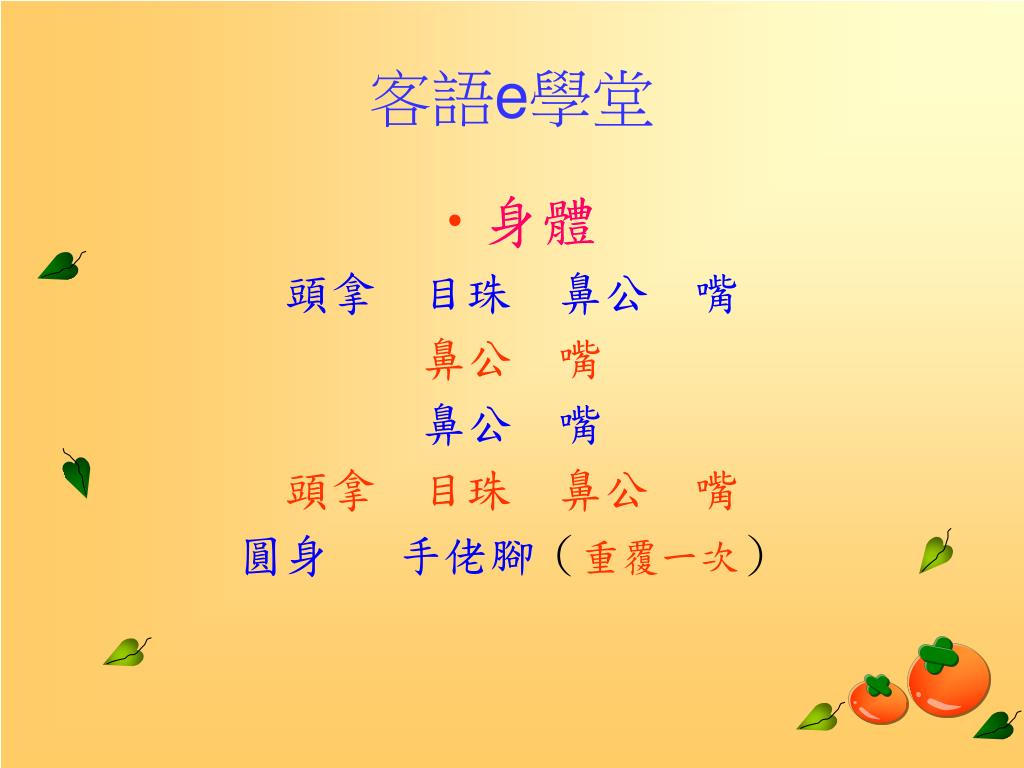 客語e學堂

• 身體

頭拿　目珠　鼻公　嘴

鼻公　嘴

鼻公　嘴

頭拿　目珠　鼻公　嘴

圓身　手佬腳（重覆一次）